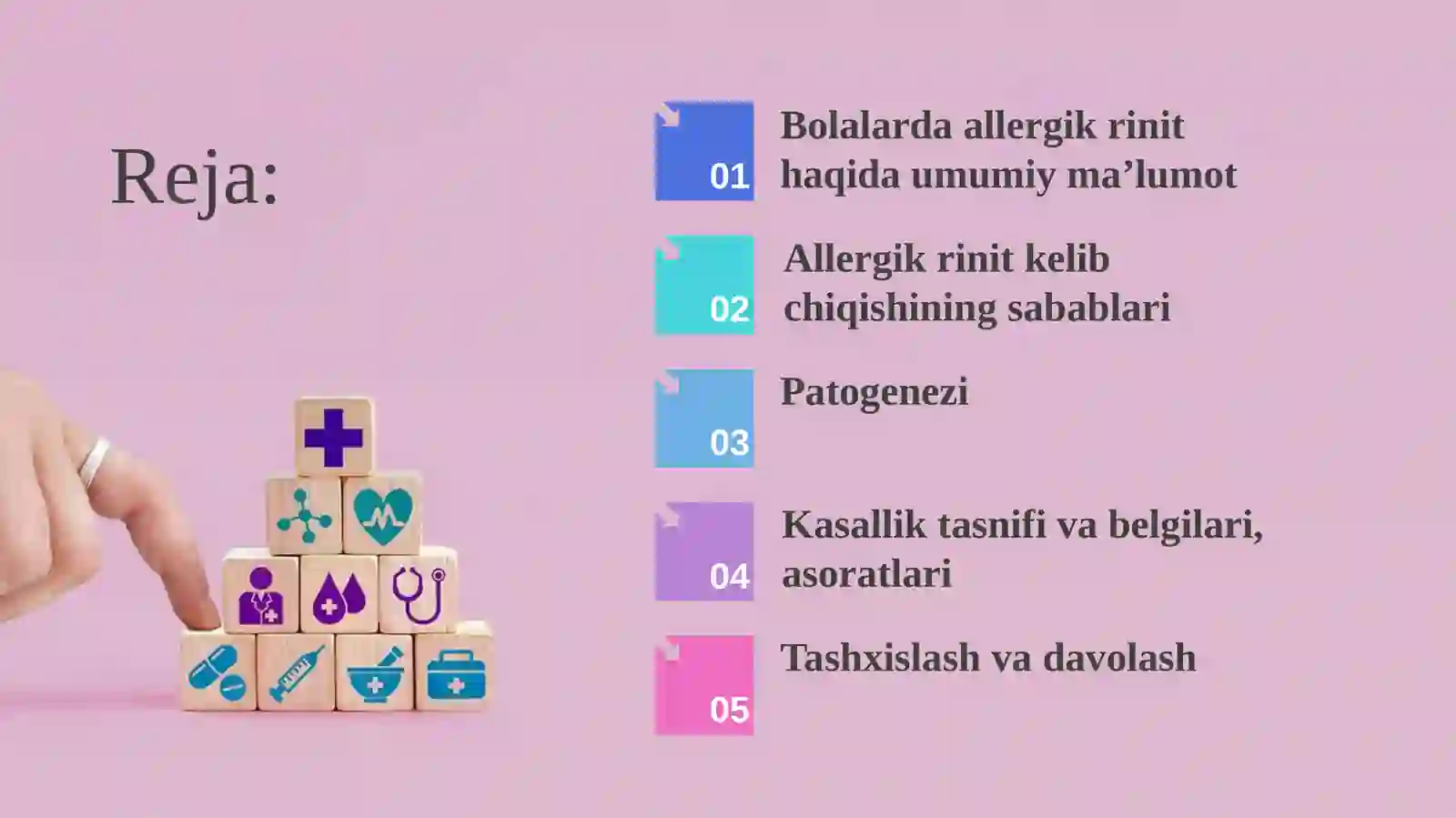 Reja:

01 Bolalarda allergik rinit haqida umumiy ma’lumot

02 Allergik rinit kelib chiqishining sabablari

03 Patogenezi

04 Kasallik tasnifi va belgilari, asoratlari

05 Tashxislash va davolash